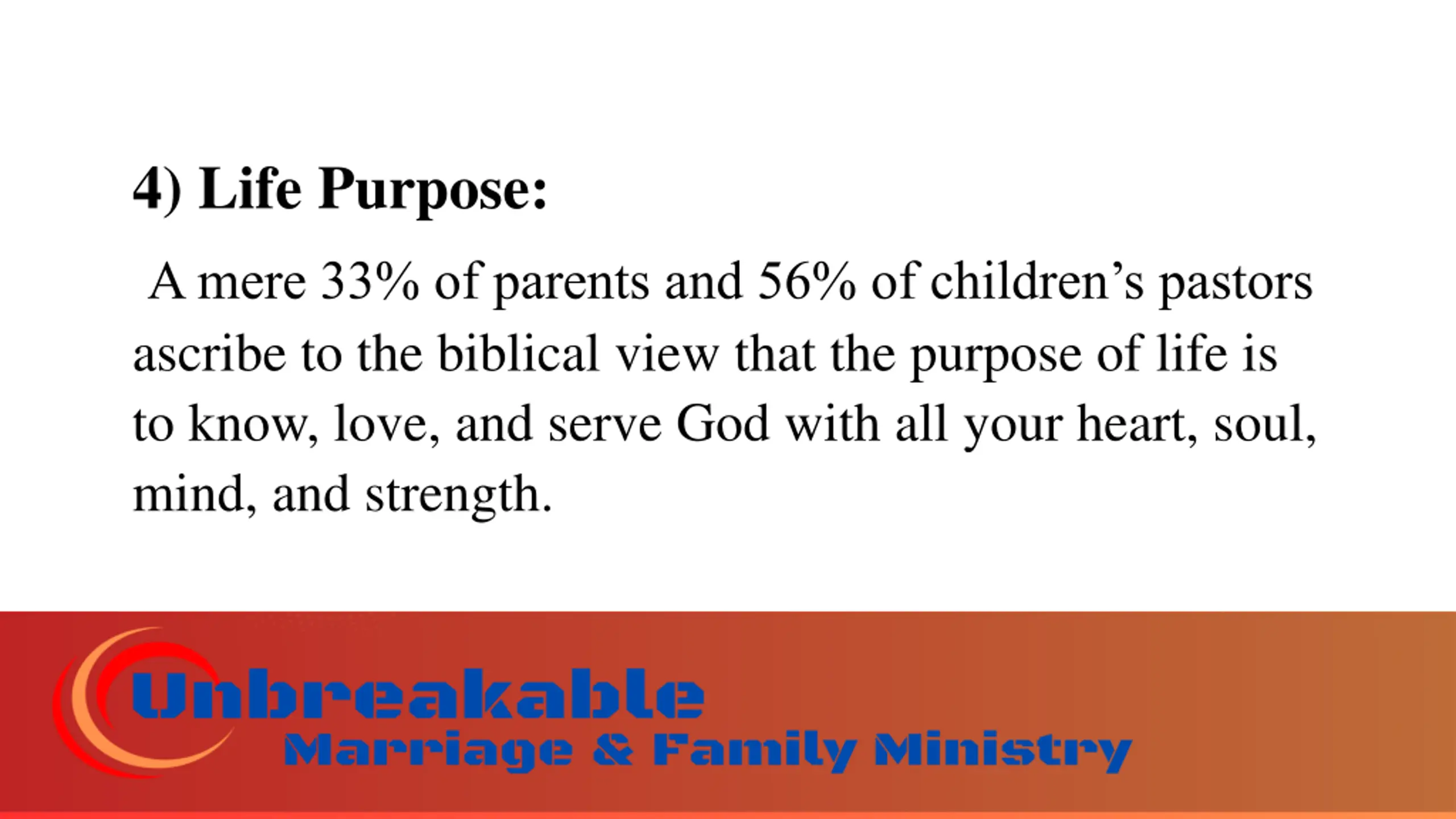 4) Life Purpose:

A mere 33% of parents and 56% of children’s pastors ascribe to the biblical view that the purpose of life is to know, love, and serve God with all your heart, soul, mind, and strength.

Unbreakable
Marriage & Family Ministry